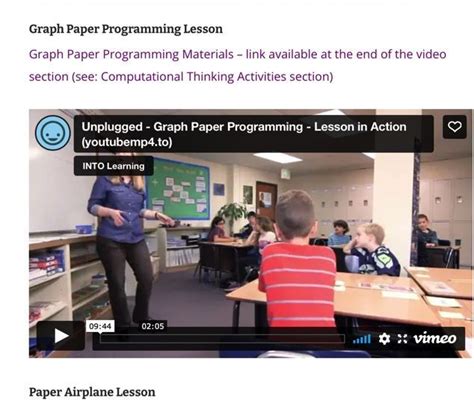 Graph Paper Programming Lesson

Graph Paper Programming Materials – link available at the end of the video section (see: Computational Thinking Activities section)

Unplugged - Graph Paper Programming - Lesson in Action (youtubemp4.to)

INTO Learning

09:44

02:05

vimeo

Paper Airplane Lesson